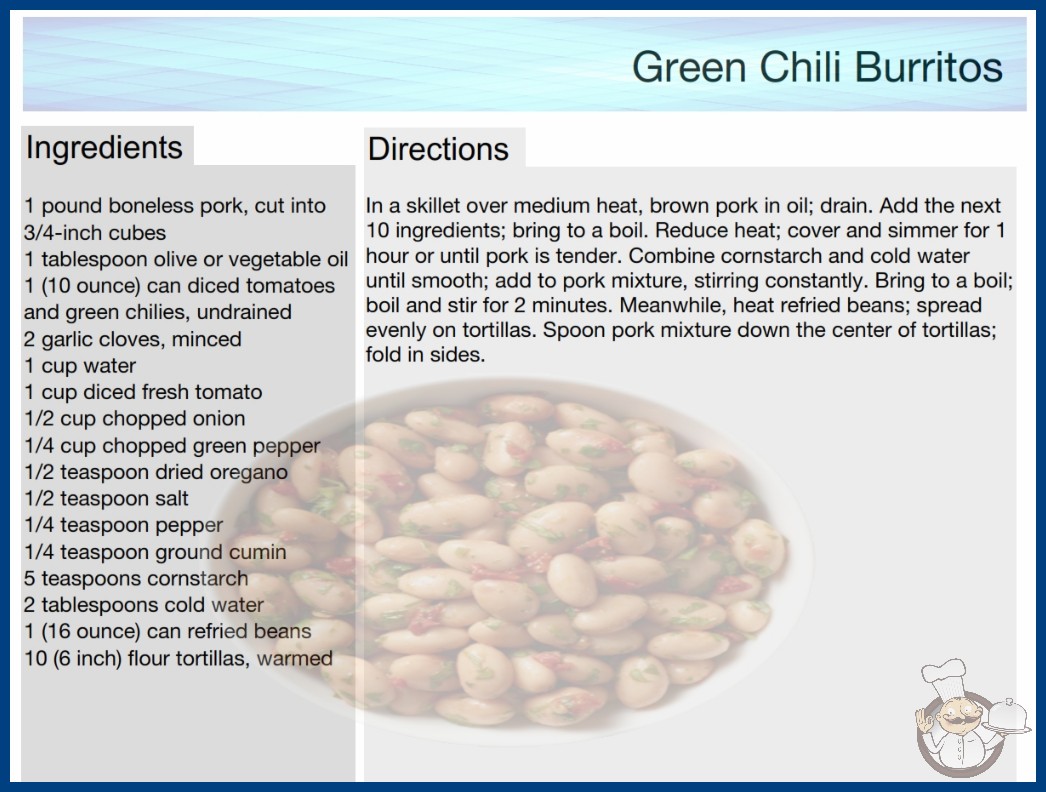 Green Chili Burritos

Ingredients

1 pound boneless pork, cut into 3/4-inch cubes
1 tablespoon olive or vegetable oil
1 (10 ounce) can diced tomatoes and green chilies, undrained
2 garlic cloves, minced
1 cup water
1 cup diced fresh tomato
1/2 cup chopped onion
1/4 cup chopped green pepper
1/2 teaspoon dried oregano
1/2 teaspoon salt
1/4 teaspoon pepper
1/4 teaspoon ground cumin
5 teaspoons cornstarch
2 tablespoons cold water
1 (16 ounce) can refried beans
10 (6 inch) flour tortillas, warmed

Directions

In a skillet over medium heat, brown pork in oil; drain. Add the next 10 ingredients; bring to a boil. Reduce heat; cover and simmer for 1 hour or until pork is tender. Combine cornstarch and cold water until smooth; add to pork mixture, stirring constantly. Bring to a boil; boil and stir for 2 minutes. Meanwhile, heat refried beans; spread evenly on tortillas. Spoon pork mixture down the center of tortillas; fold in sides.